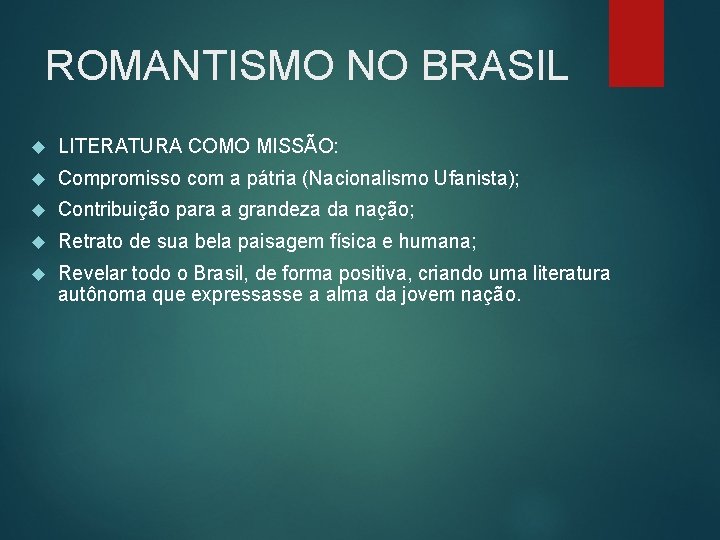 ROMANTISMO NO BRASIL

LITERATURA COMO MISSÃO:

Compromisso com a pátria (Nacionalismo Ufanista);

Contribuição para a grandeza da nação;

Retrato de sua bela paisagem física e humana;

Revelar todo o Brasil, de forma positiva, criando uma literatura autônoma que expressasse a alma da jovem nação.